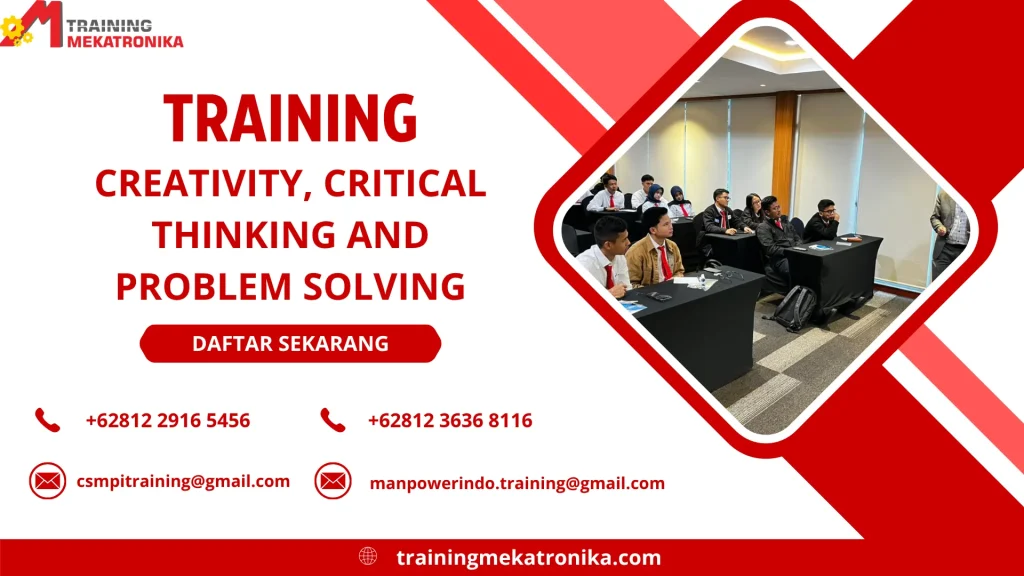 TRAINING MEKATRONIKA

TRAINING

CREATIVITY, CRITICAL THINKING AND PROBLEM SOLVING

DAFTAR SEKARANG

+62812 2916 5456

+62812 3636 8116

csmpitraining@gmail.com

manpowerindo.training@gmail.com

trainingmekatronika.com